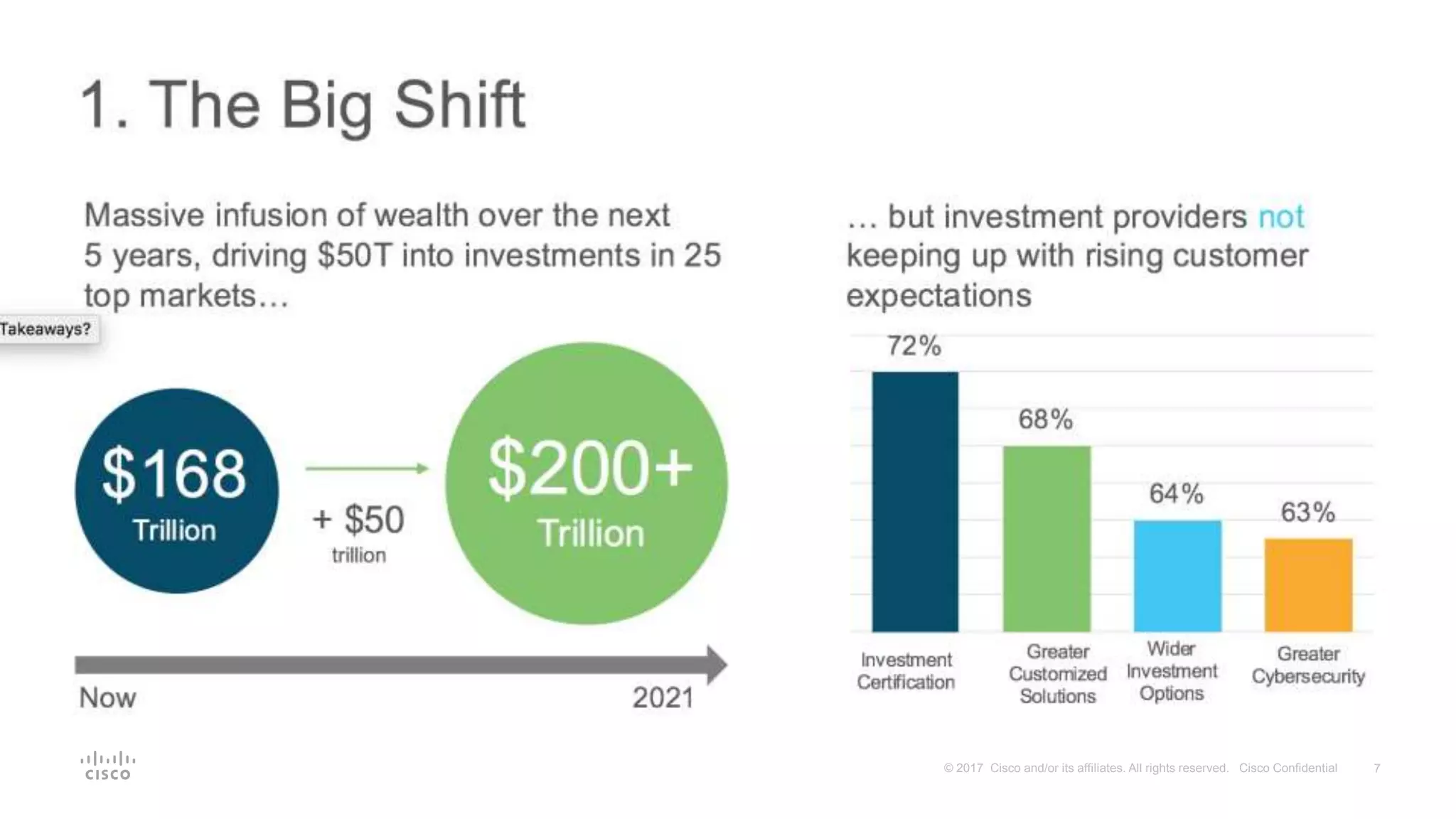 1. The Big Shift

Massive infusion of wealth over the next 5 years, driving \$50T into investments in 25 top markets…

Takeaways?

\$168 Trillion

+ \$50 trillion

\$200+ Trillion

Now

2021

… but investment providers not keeping up with rising customer expectations

72%

68%

64%

63%

Investment Certification

Greater Customized Solutions

Wider Investment Options

Greater Cybersecurity

cisco

© 2017 Cisco and/or its affiliates. All rights reserved. Cisco Confidential 7